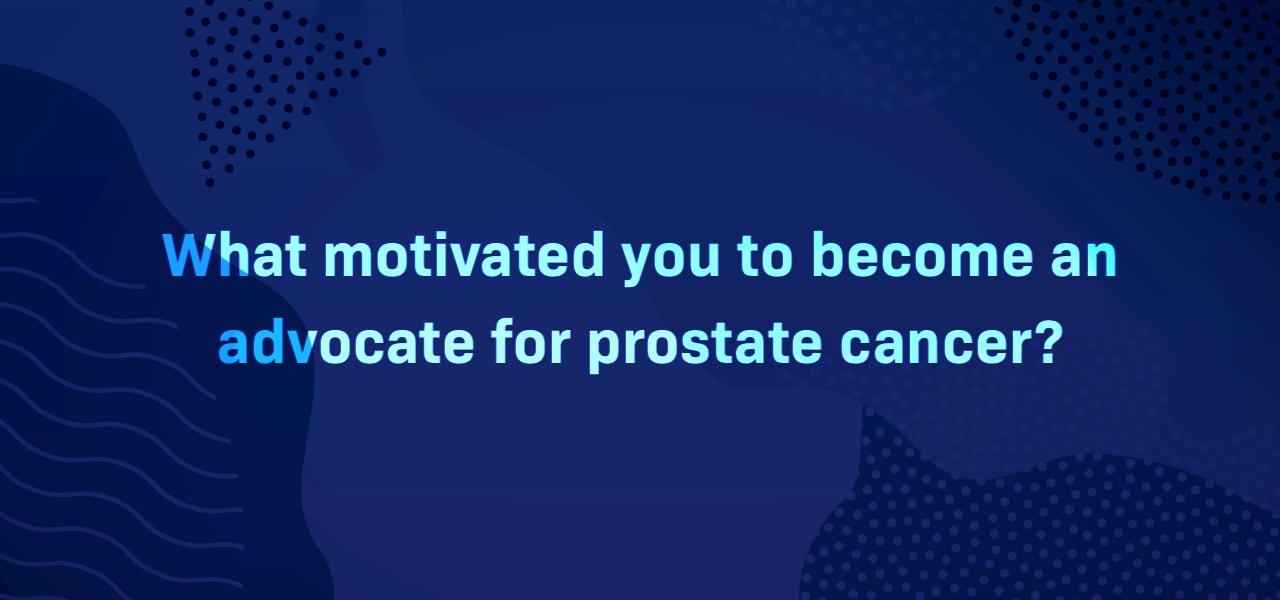 What motivated you to become an advocate for prostate cancer?